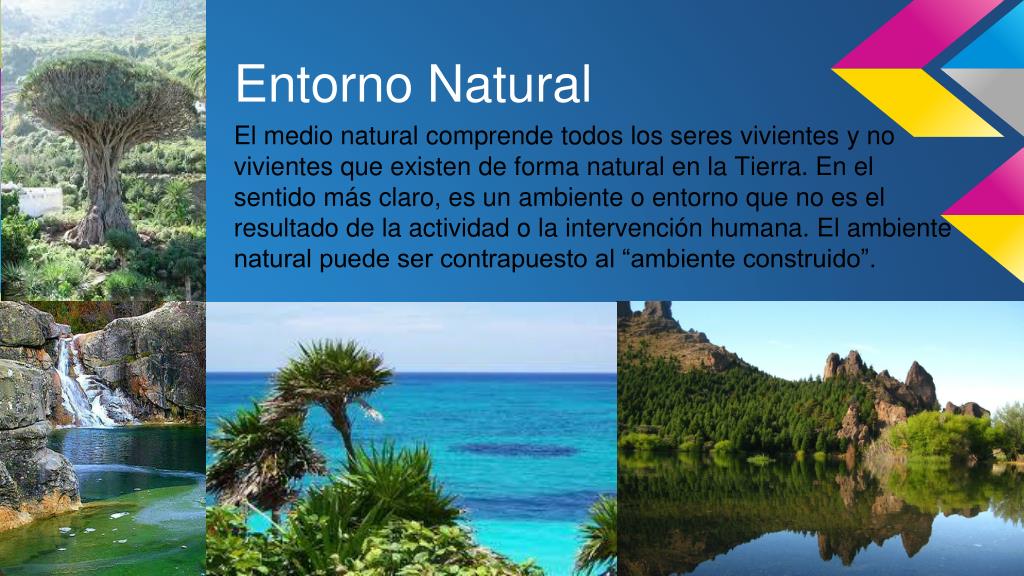 Entorno Natural

El medio natural comprende todos los seres vivientes y no vivientes que existen de forma natural en la Tierra. En el sentido más claro, es un ambiente o entorno que no es el resultado de la actividad o la intervención humana. El ambiente natural puede ser contrapuesto al “ambiente construido”.